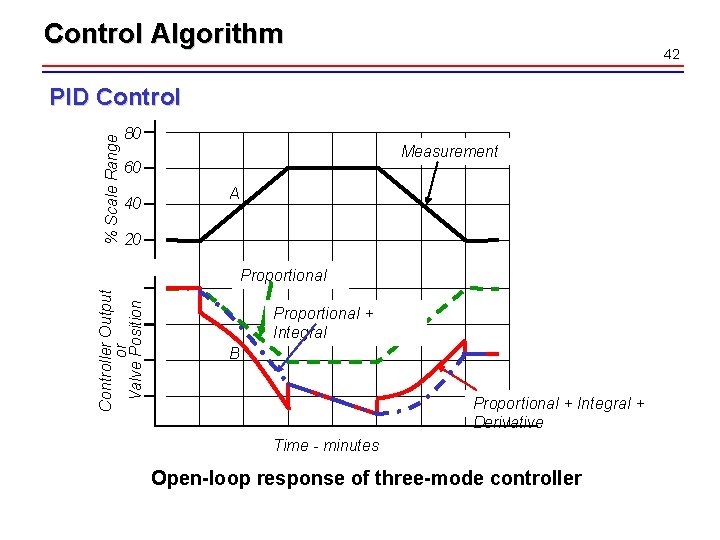 Control Algorithm

42

PID Control

% Scale Range

80

60

40

20

Measurement

A

Controller Output or Valve Position

Proportional

Proportional + Integral

B

Proportional + Integral + Derivative

Time - minutes

Open-loop response of three-mode controller